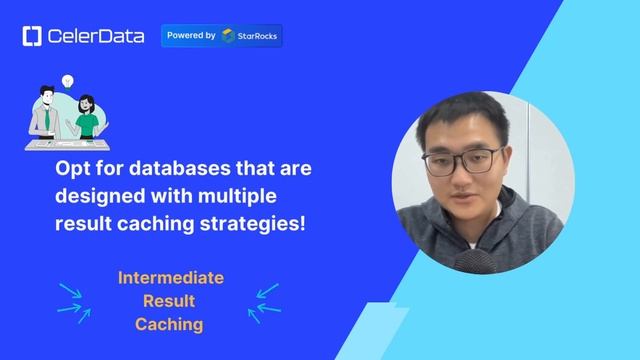 CelerData

Powered by StarRocks

Opt for databases that are designed with multiple result caching strategies!

Intermediate Result Caching